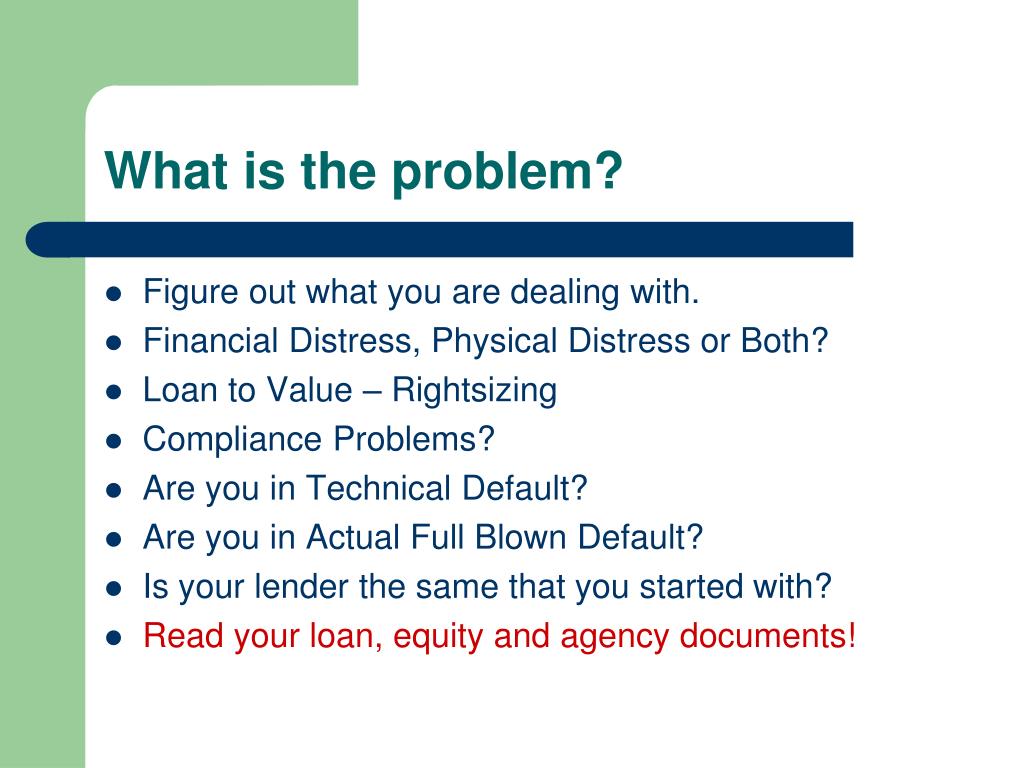 What is the problem?

- Figure out what you are dealing with.
- Financial Distress, Physical Distress or Both?
- Loan to Value – Rightsizing
- Compliance Problems?
- Are you in Technical Default?
- Are you in Actual Full Blown Default?
- Is your lender the same that you started with?
- Read your loan, equity and agency documents!